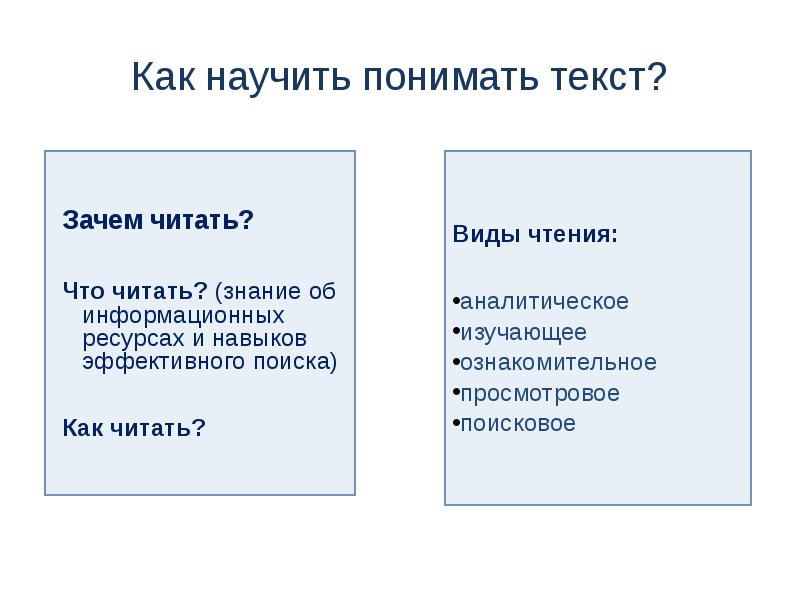 Как научить понимать текст?

Зачем читать?

Что читать? (знание об информационных ресурсах и навыков эффективного поиска)

Как читать?

Виды чтения:

•аналитическое
•изучающее
•ознакомительное
•просмотровое
•поисковое